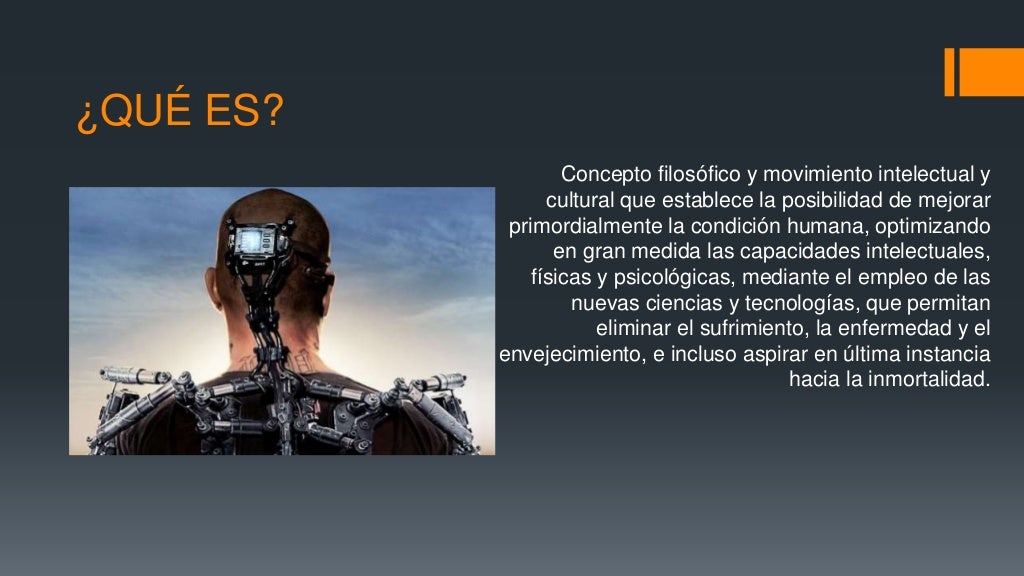 ¿QUÉ ES?

Concepto filosófico y movimiento intelectual y cultural que establece la posibilidad de mejorar primordialmente la condición humana, optimizando en gran medida las capacidades intelectuales, físicas y psicológicas, mediante el empleo de las nuevas ciencias y tecnologías, que permitan eliminar el sufrimiento, la enfermedad y el envejecimiento, e incluso aspirar en última instancia hacia la inmortalidad.